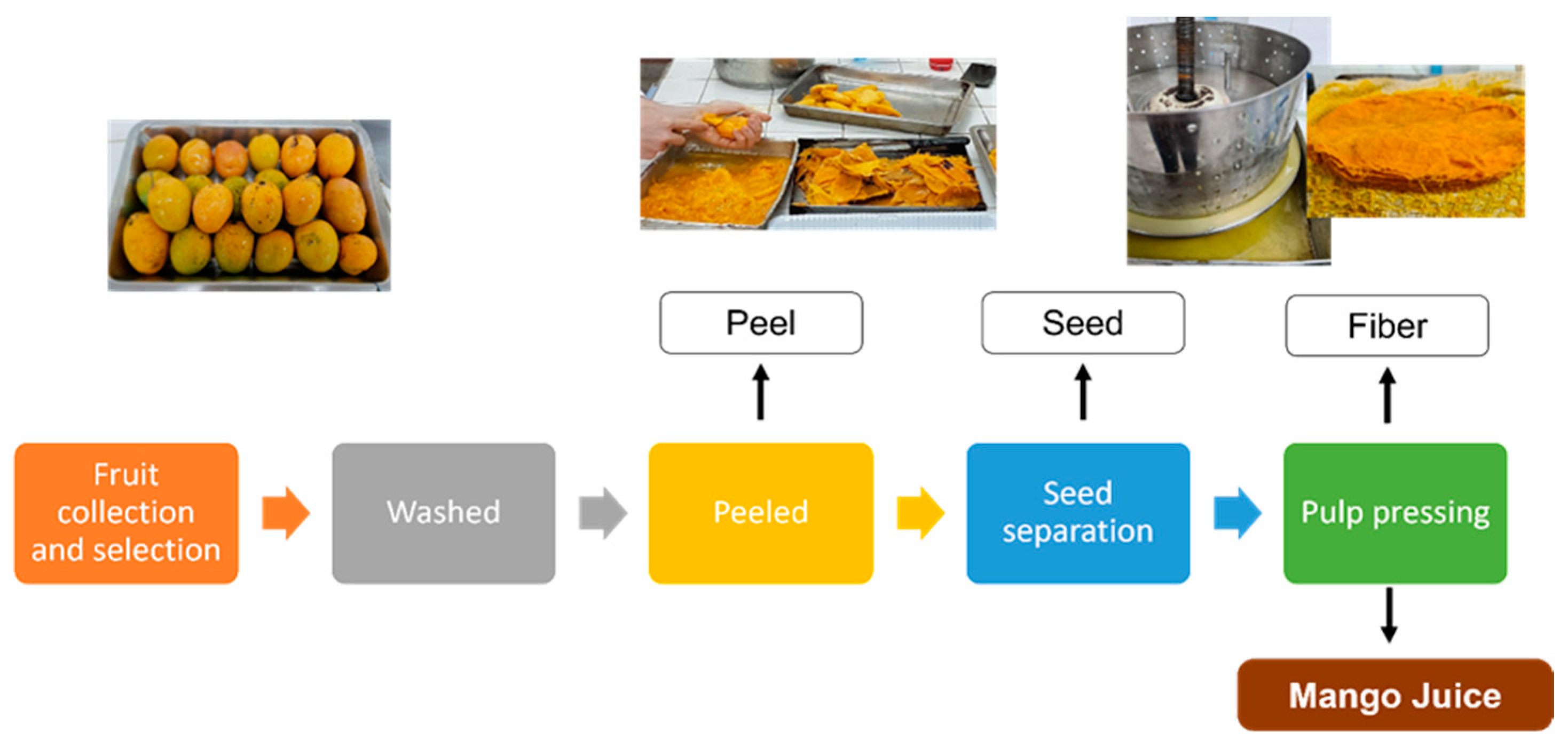 Peel

Seed

Fiber

Fruit collection and selection

Washed

Peeled

Seed separation

Pulp pressing

Mango Juice